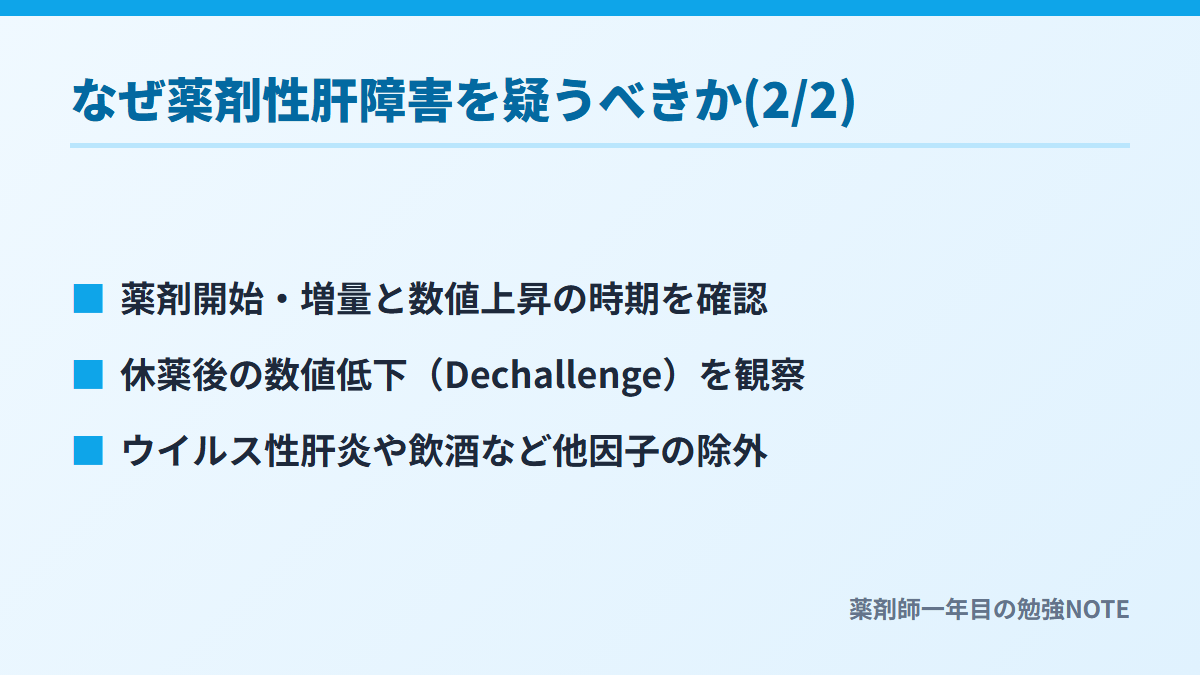 なぜ薬剤性肝障害を疑うべきか(2/2)

■ 薬剤開始・増量と数値上昇の時期を確認

■ 休薬後の数値低下（Dechallenge）を観察

■ ウイルス性肝炎や飲酒など他因子の除外

薬剤師一年目の勉強NOTE